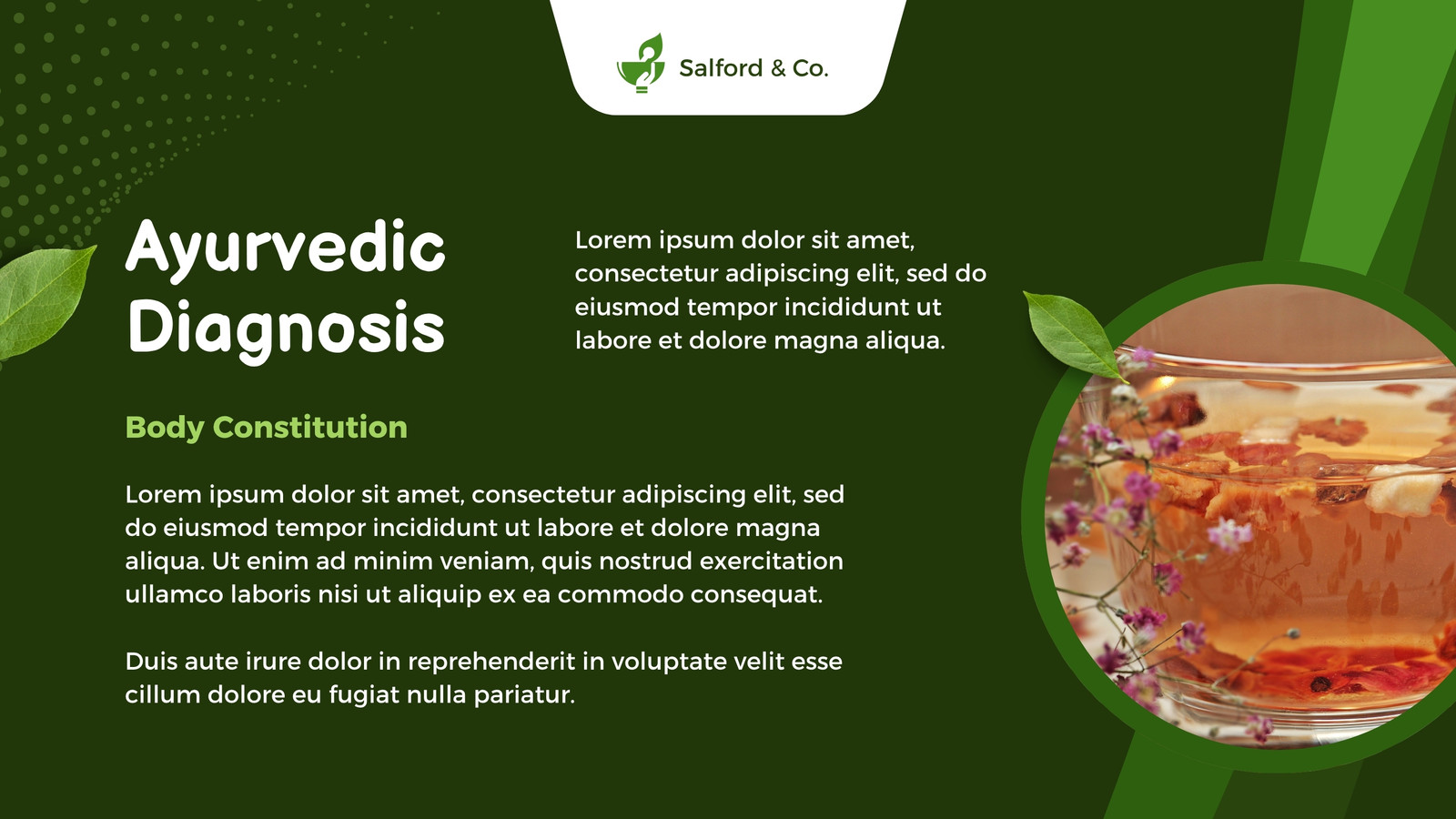 Salford & Co.

Ayurvedic Diagnosis

Lorem ipsum dolor sit amet, consectetur adipiscing elit, sed do eiusmod tempor incididunt ut labore et dolore magna aliqua.

Body Constitution

Lorem ipsum dolor sit amet, consectetur adipiscing elit, sed do eiusmod tempor incididunt ut labore et dolore magna aliqua. Ut enim ad minim veniam, quis nostrud exercitation ullamco laboris nisi ut aliquip ex ea commodo consequat.

Duis aute irure dolor in reprehenderit in voluptate velit esse cillum dolore eu fugiat nulla pariatur.